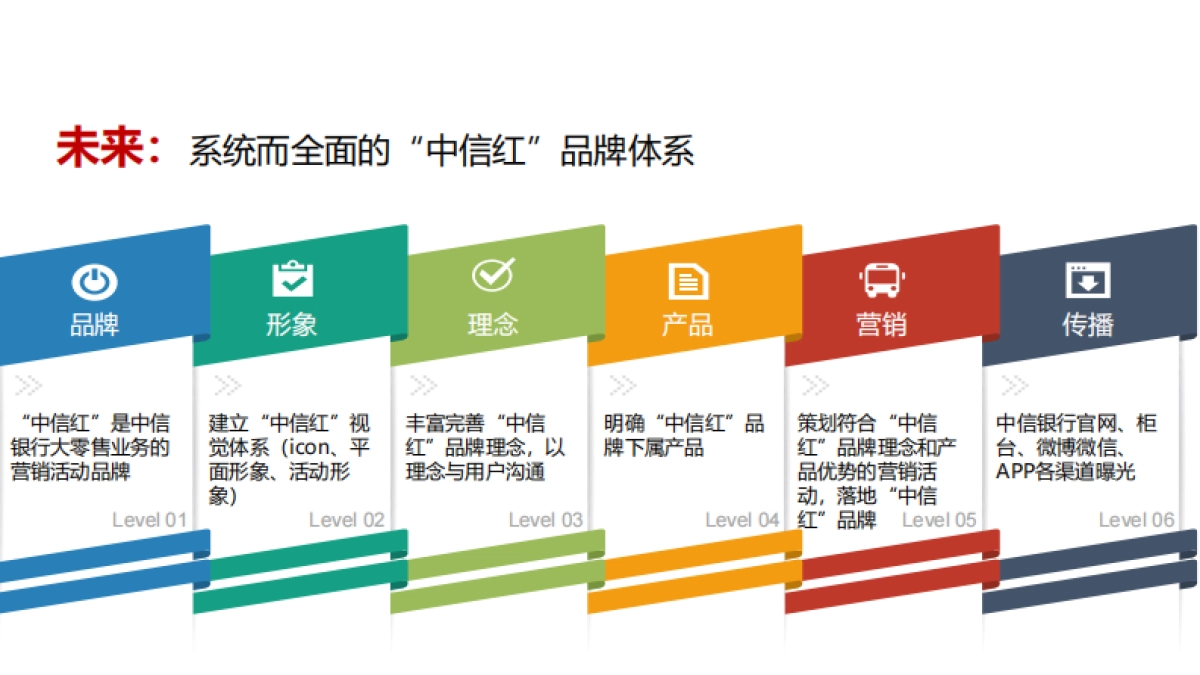 未来：系统而全面的“中信红”品牌体系

品牌

“中信红”是中信银行大零售业务的营销活动品牌

Level 01

形象

建立“中信红”视觉体系（icon、平面形象、活动形象）

Level 02

理念

丰富完善“中信红”品牌理念，以理念与用户沟通

Level 03

产品

明确“中信红”品牌下属产品

Level 04

营销

策划符合“中信红”品牌理念和产品优势的营销活动，落地“中信红”品牌

Level 05

传播

中信银行官网、柜台、微博微信、APP各渠道曝光

Level 06